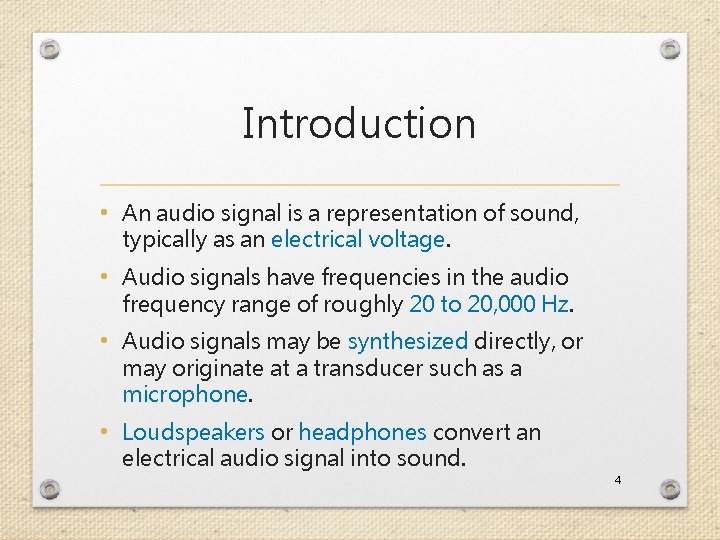 Introduction

• An audio signal is a representation of sound, typically as an electrical voltage.

• Audio signals have frequencies in the audio frequency range of roughly 20 to 20,000 Hz.

• Audio signals may be synthesized directly, or may originate at a transducer such as a microphone.

• Loudspeakers or headphones convert an electrical audio signal into sound.

4